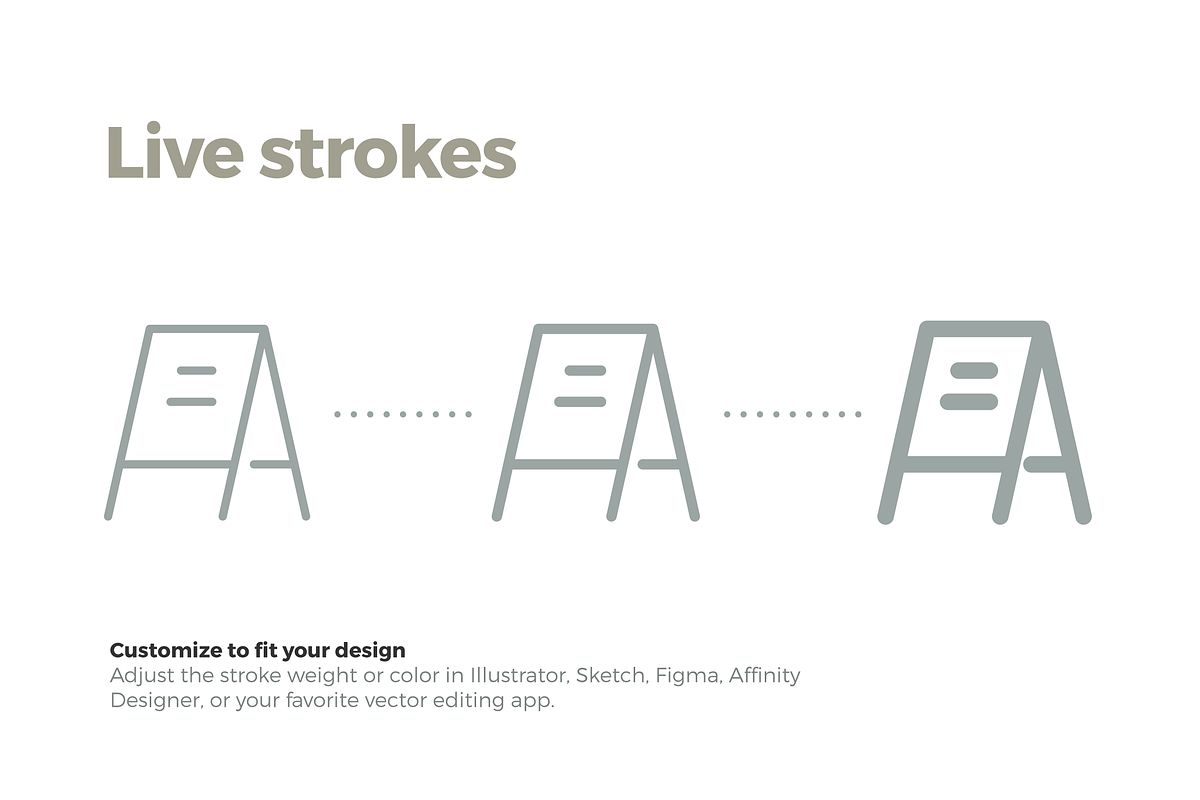 Live strokes

Customize to fit your design
Adjust the stroke weight or color in Illustrator, Sketch, Figma, Affinity Designer, or your favorite vector editing app.